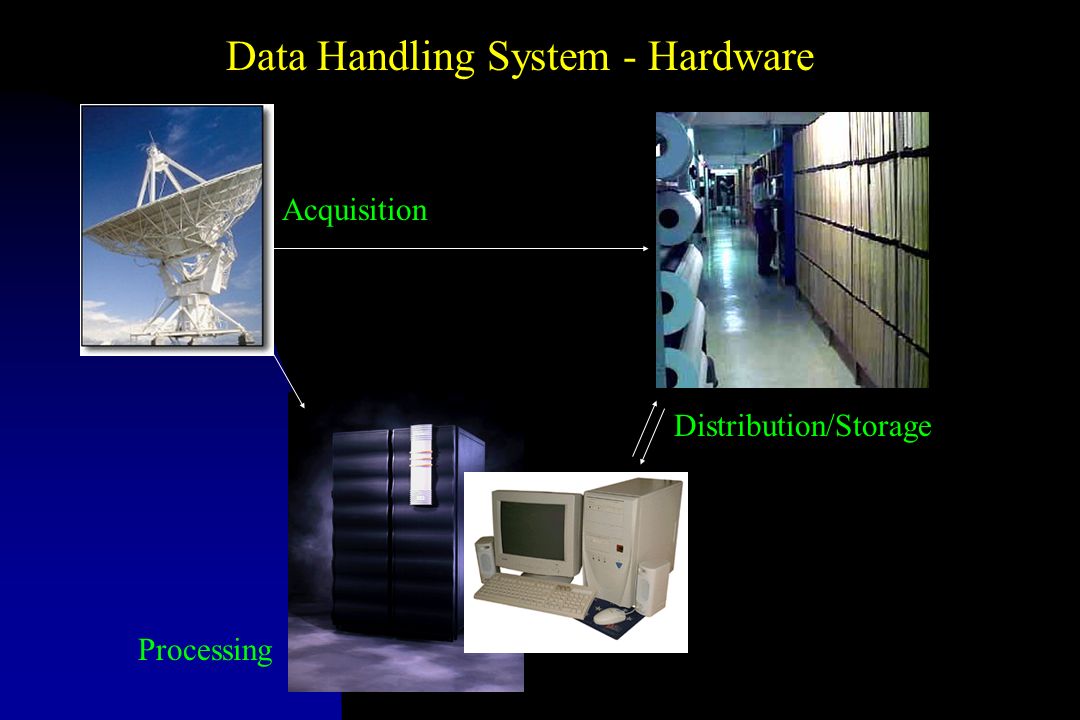 Data Handling System - Hardware

Acquisition

Distribution/Storage

Processing